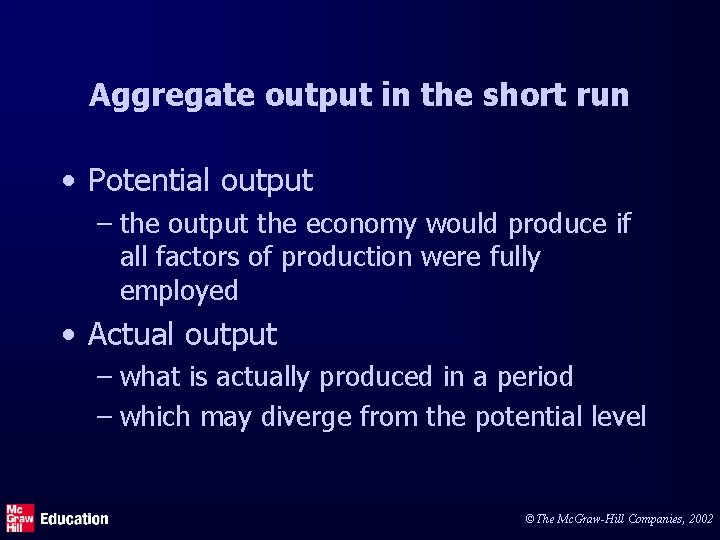 Aggregate output in the short run

• Potential output
– the output the economy would produce if all factors of production were fully employed

• Actual output
– what is actually produced in a period
– which may diverge from the potential level

Mc Graw Hill Education

©The McGraw-Hill Companies, 2002